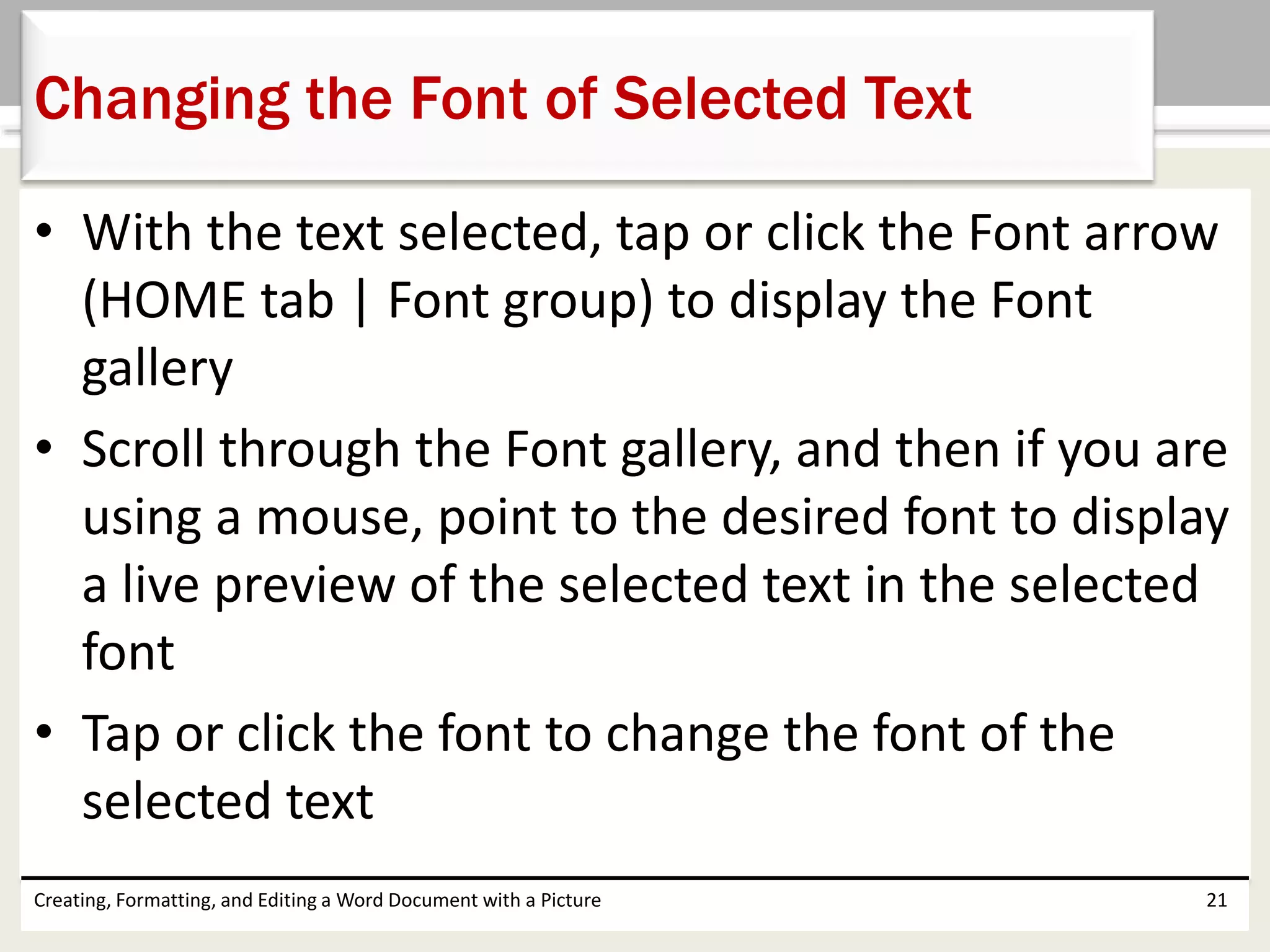 Changing the Font of Selected Text

• With the text selected, tap or click the Font arrow (HOME tab | Font group) to display the Font gallery

• Scroll through the Font gallery, and then if you are using a mouse, point to the desired font to display a live preview of the selected text in the selected font

• Tap or click the font to change the font of the selected text

Creating, Formatting, and Editing a Word Document with a Picture

21